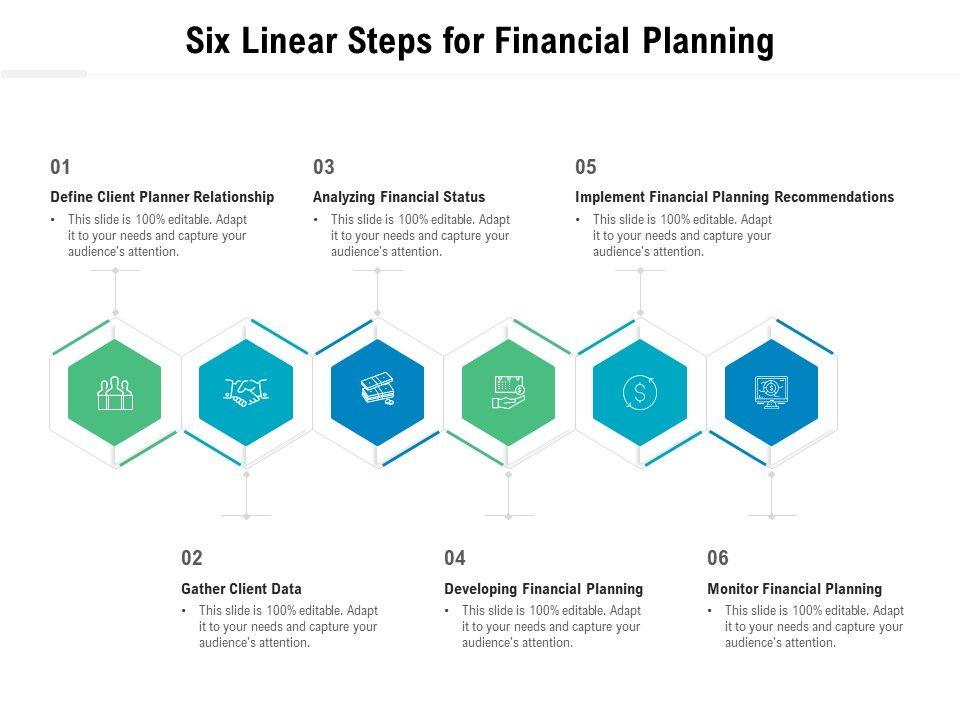 Six Linear Steps for Financial Planning

01

Define Client Planner Relationship

• This slide is 100% editable. Adapt it to your needs and capture your audience's attention.

03

Analyzing Financial Status

• This slide is 100% editable. Adapt it to your needs and capture your audience's attention.

05

Implement Financial Planning Recommendations

• This slide is 100% editable. Adapt it to your needs and capture your audience's attention.

02

Gather Client Data

• This slide is 100% editable. Adapt it to your needs and capture your audience's attention.

04

Developing Financial Planning

• This slide is 100% editable. Adapt it to your needs and capture your audience's attention.

06

Monitor Financial Planning

• This slide is 100% editable. Adapt it to your needs and capture your audience's attention.